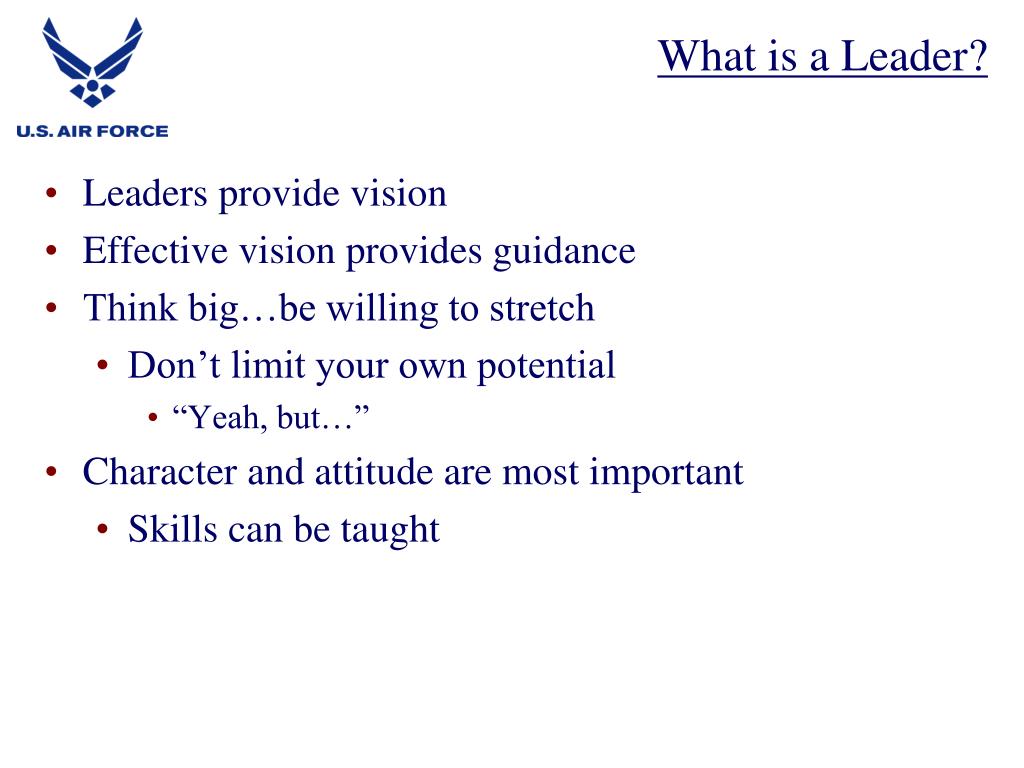 U.S. AIR FORCE

What is a Leader?

• Leaders provide vision
• Effective vision provides guidance
• Think big…be willing to stretch
  • Don’t limit your own potential
    • “Yeah, but…”
• Character and attitude are most important
  • Skills can be taught